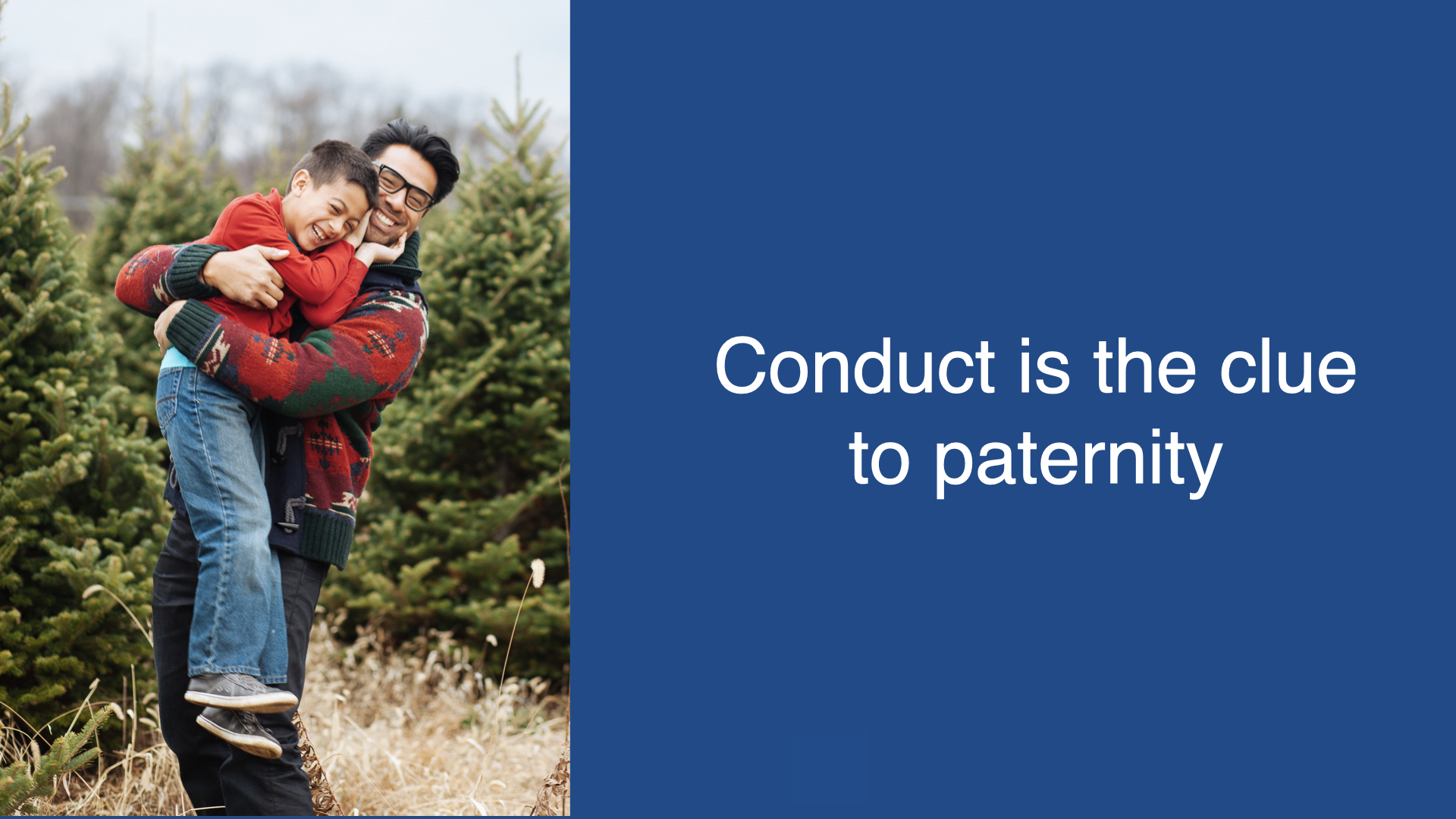 Conduct is the clue to paternity